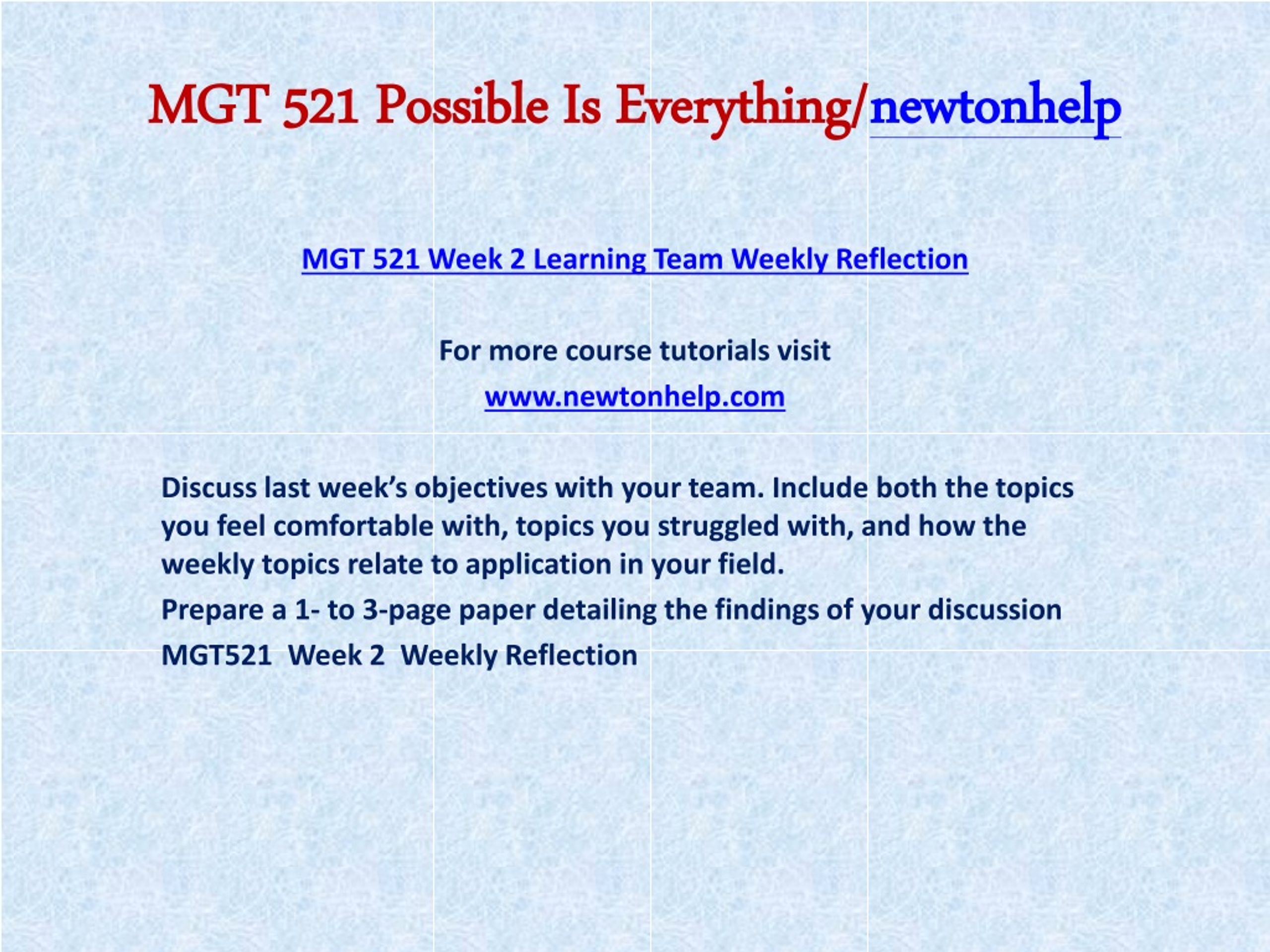 MGT 521 Possible Is Everything/newtonhelp

MGT 521 Week 2 Learning Team Weekly Reflection

For more course tutorials visit

www.newtonhelp.com

Discuss last week's objectives with your team. Include both the topics you feel comfortable with, topics you struggled with, and how the weekly topics relate to application in your field.

Prepare a 1- to 3-page paper detailing the findings of your discussion

MGT521 Week 2 Weekly Reflection